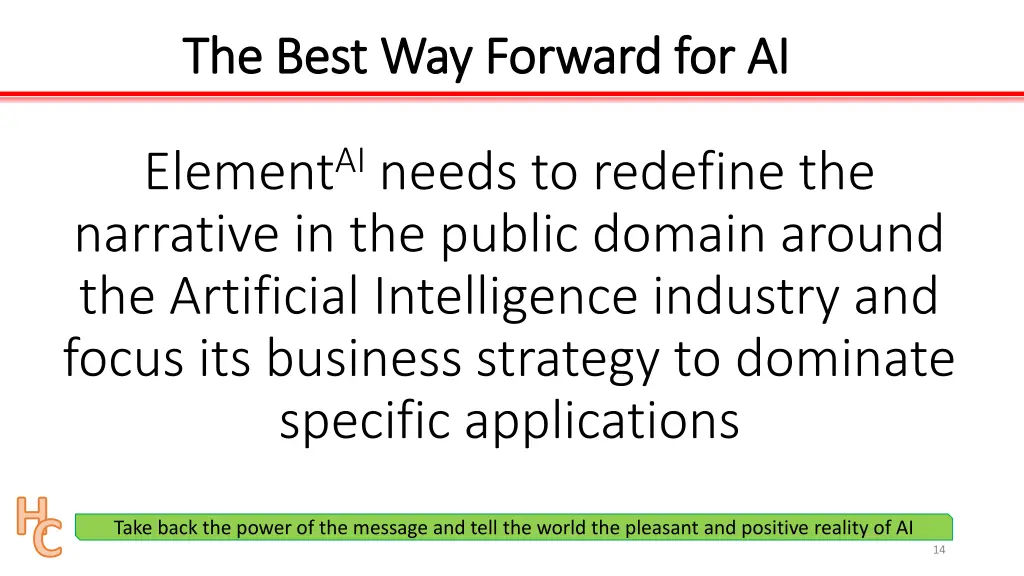 The Best Way Forward for AI

Element$^{AI}$ needs to redefine the narrative in the public domain around the Artificial Intelligence industry and focus its business strategy to dominate specific applications

HC

Take back the power of the message and tell the world the pleasant and positive reality of AI

14